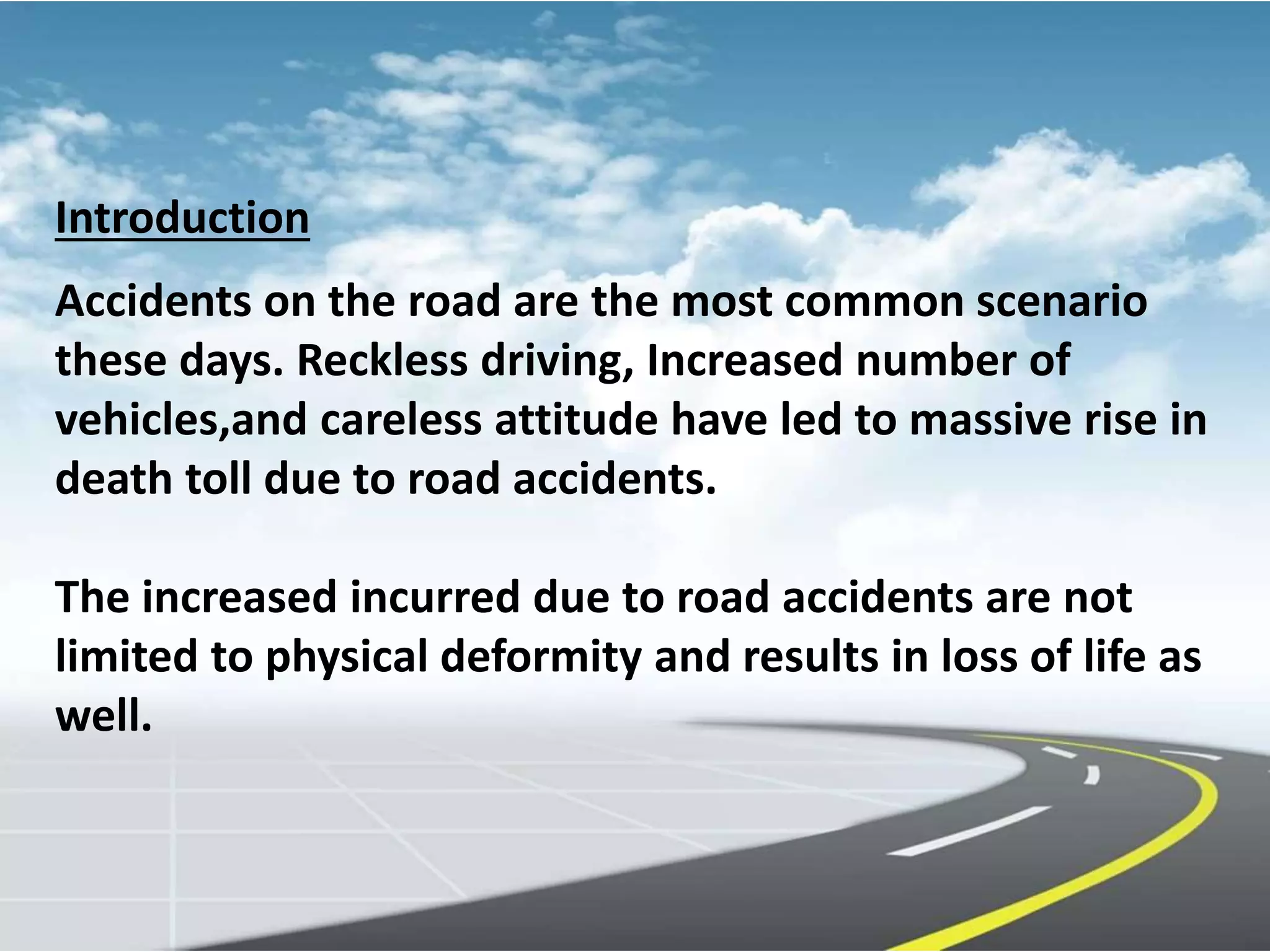 Introduction

Accidents on the road are the most common scenario these days. Reckless driving, Increased number of vehicles,and careless attitude have led to massive rise in death toll due to road accidents.

The increased incurred due to road accidents are not limited to physical deformity and results in loss of life as well.